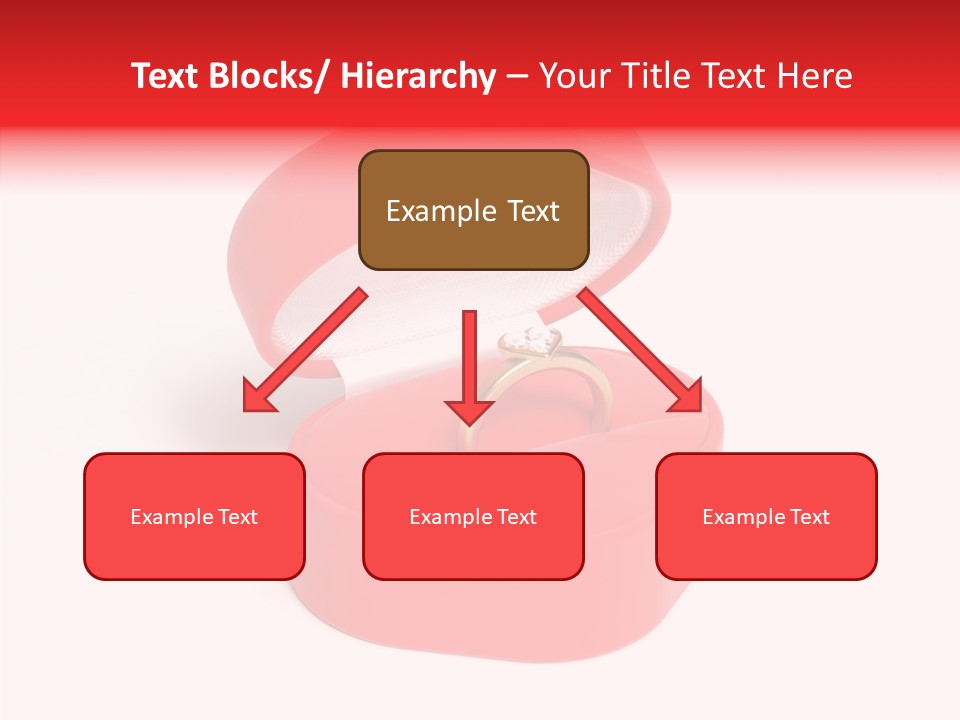 Text Blocks/ Hierarchy – Your Title Text Here

Example Text

Example Text

Example Text

Example Text